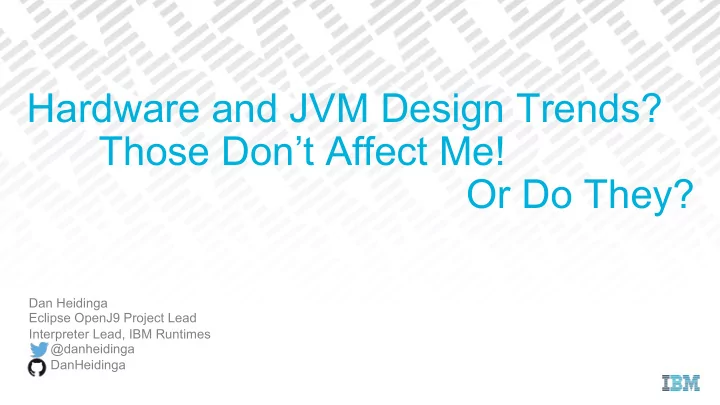 Hardware and JVM Design Trends?
Those Don't Affect Me!
Or Do They?

Dan Heidinga
Eclipse OpenJ9 Project Lead
Interpreter Lead, IBM Runtimes
@danheidinga
DanHeidinga

IBM